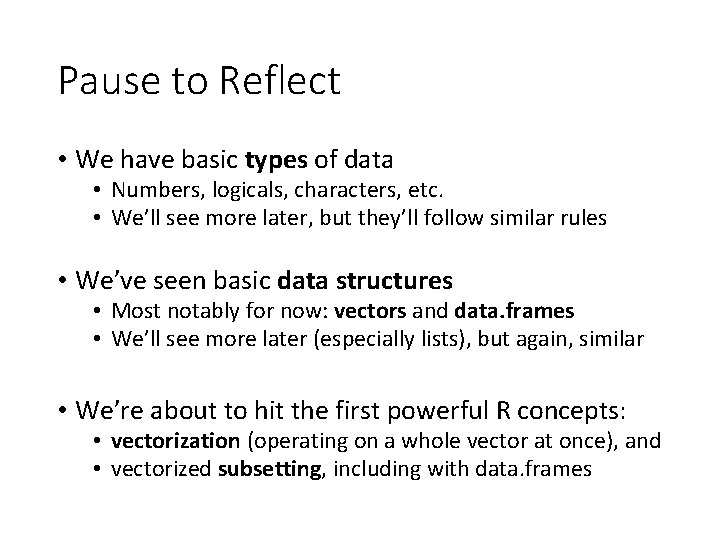 Pause to Reflect

• We have basic types of data
  • Numbers, logicals, characters, etc.
  • We'll see more later, but they'll follow similar rules

• We've seen basic data structures
  • Most notably for now: vectors and data.frames
  • We'll see more later (especially lists), but again, similar

• We're about to hit the first powerful R concepts:
  • vectorization (operating on a whole vector at once), and
  • vectorized subsetting, including with data.frames